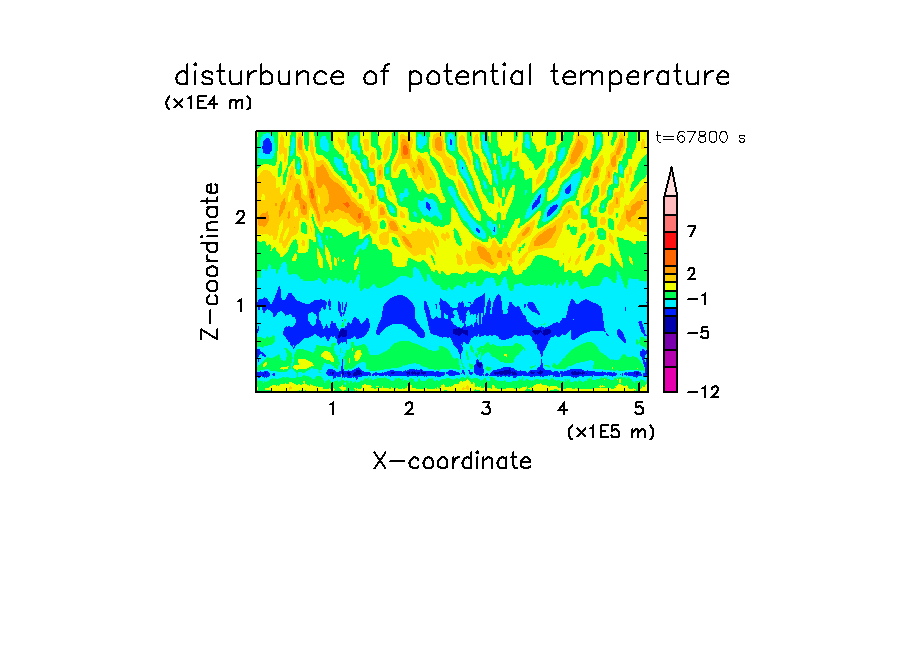 disturbunce of potential temperature

(x1E4 m)

t=67800 s

Z-coordinate

2

1

7

2

−1

−5

−12

1 2 3 4 5

(x1E5 m)

X-coordinate